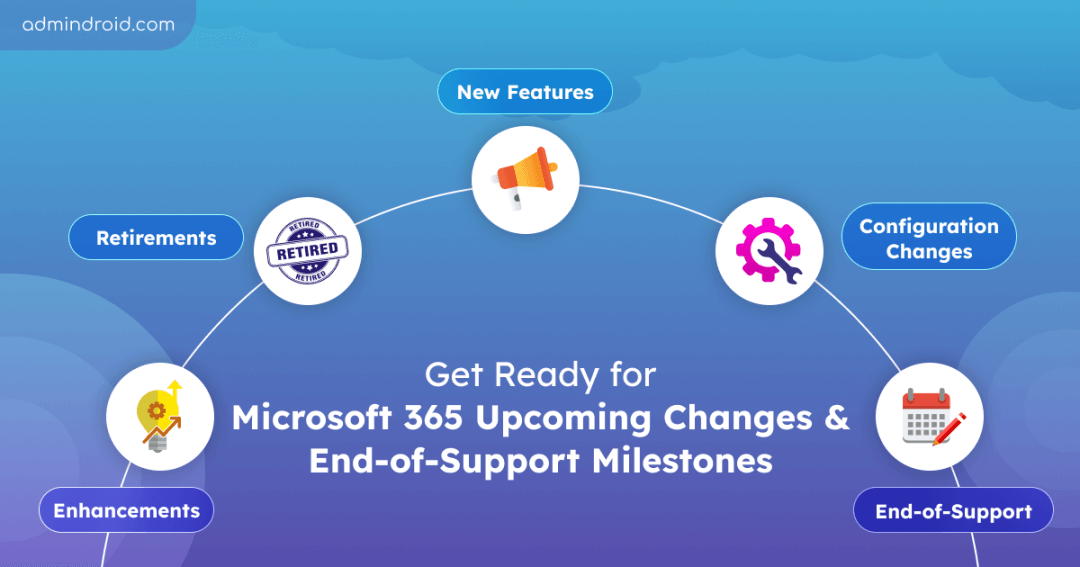 admindroid.com

New Features

Retirements

RETIRED
RETIRED
RETIRED

Configuration Changes

Get Ready for
Microsoft 365 Upcoming Changes & End-of-Support Milestones

Enhancements

End-of-Support